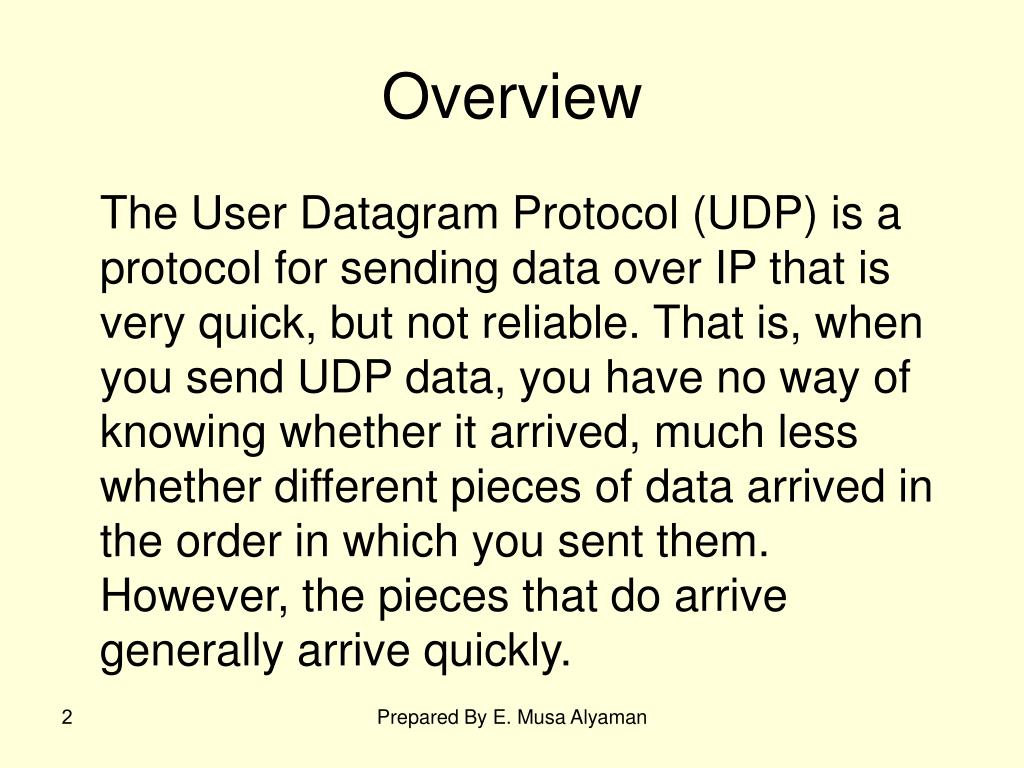 Overview

The User Datagram Protocol (UDP) is a protocol for sending data over IP that is very quick, but not reliable. That is, when you send UDP data, you have no way of knowing whether it arrived, much less whether different pieces of data arrived in the order in which you sent them. However, the pieces that do arrive generally arrive quickly.

2

Prepared By E. Musa Alyaman